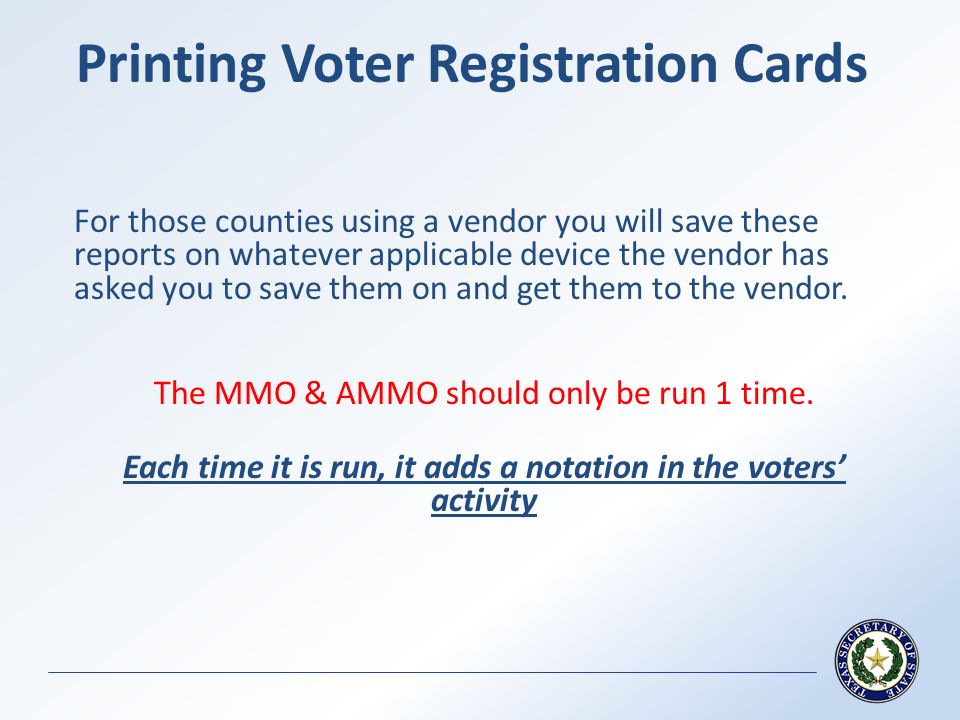 Printing Voter Registration Cards

For those counties using a vendor you will save these reports on whatever applicable device the vendor has asked you to save them on and get them to the vendor.

The MMO & AMMO should only be run 1 time.

Each time it is run, it adds a notation in the voters' activity

TEXAS SECRETARY OF STATE